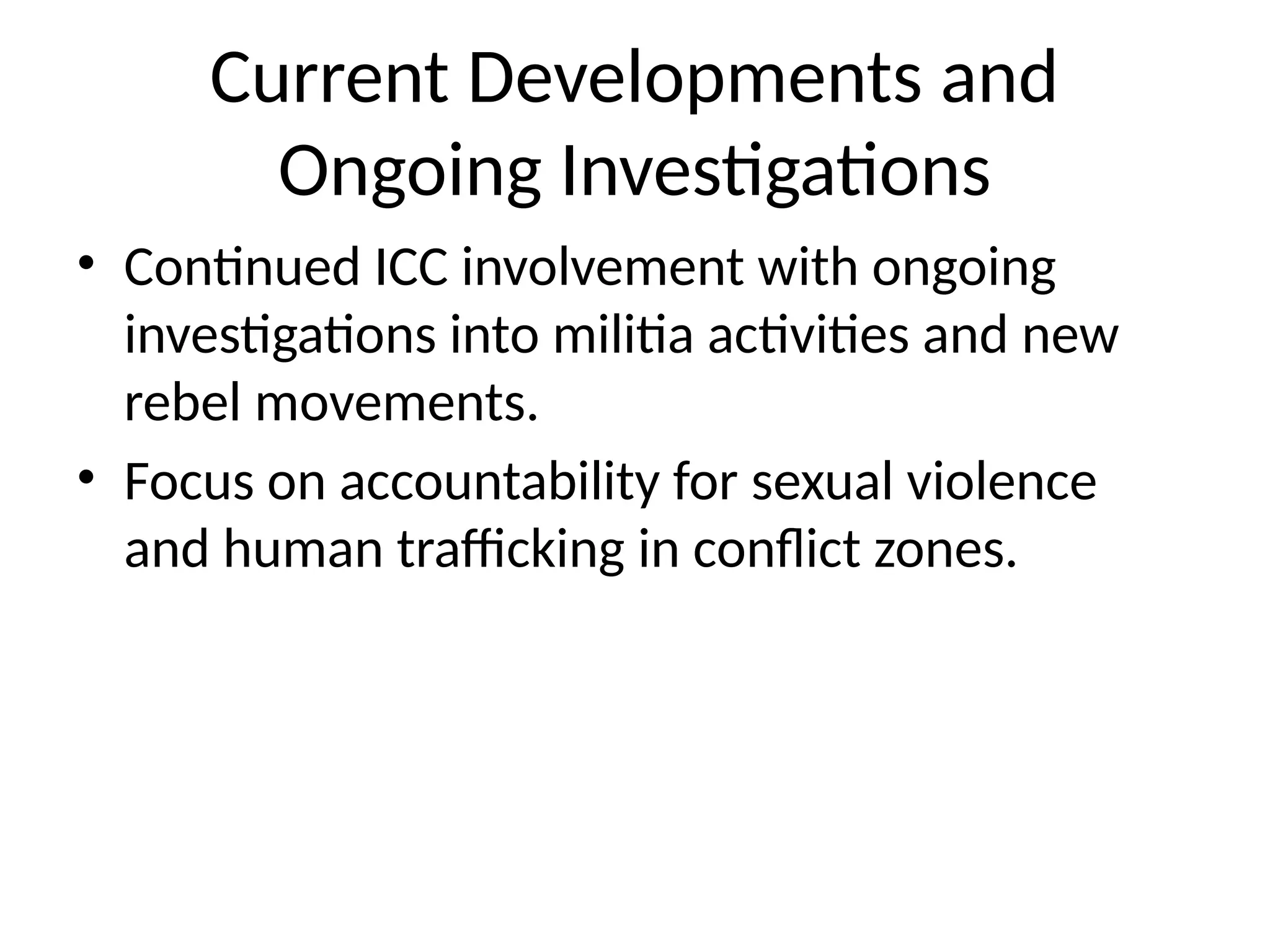 Current Developments and Ongoing Investigations

• Continued ICC involvement with ongoing investigations into militia activities and new rebel movements.

• Focus on accountability for sexual violence and human trafficking in conflict zones.